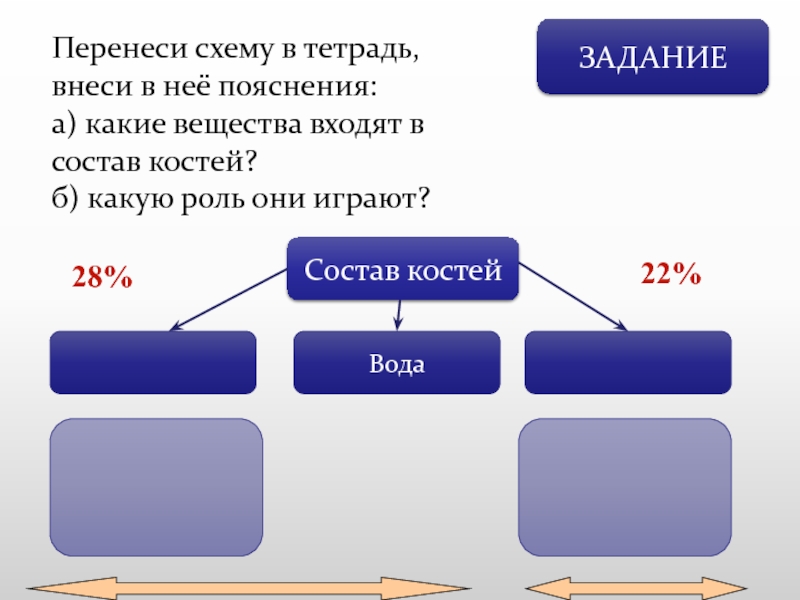 Перенеси схему в тетрадь, внеси в неё пояснения:
а) какие вещества входят в состав костей?
б) какую роль они играют?

ЗАДАНИЕ

Состав костей

28%

22%

Вода